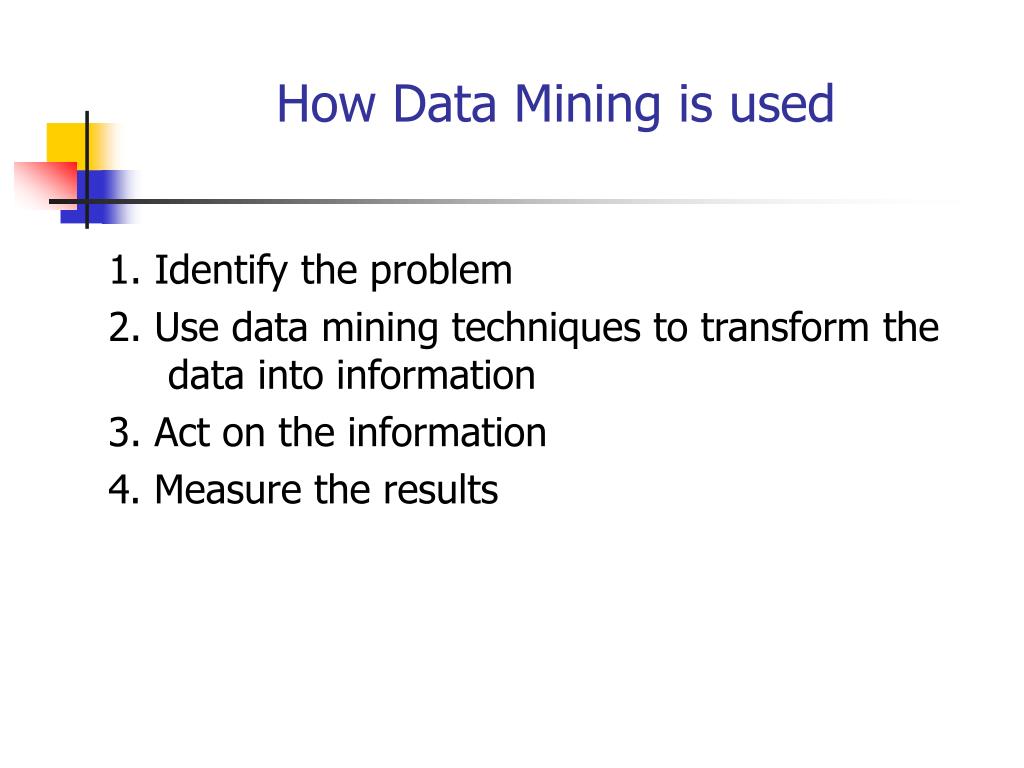 How Data Mining is used

1. Identify the problem
2. Use data mining techniques to transform the data into information
3. Act on the information
4. Measure the results